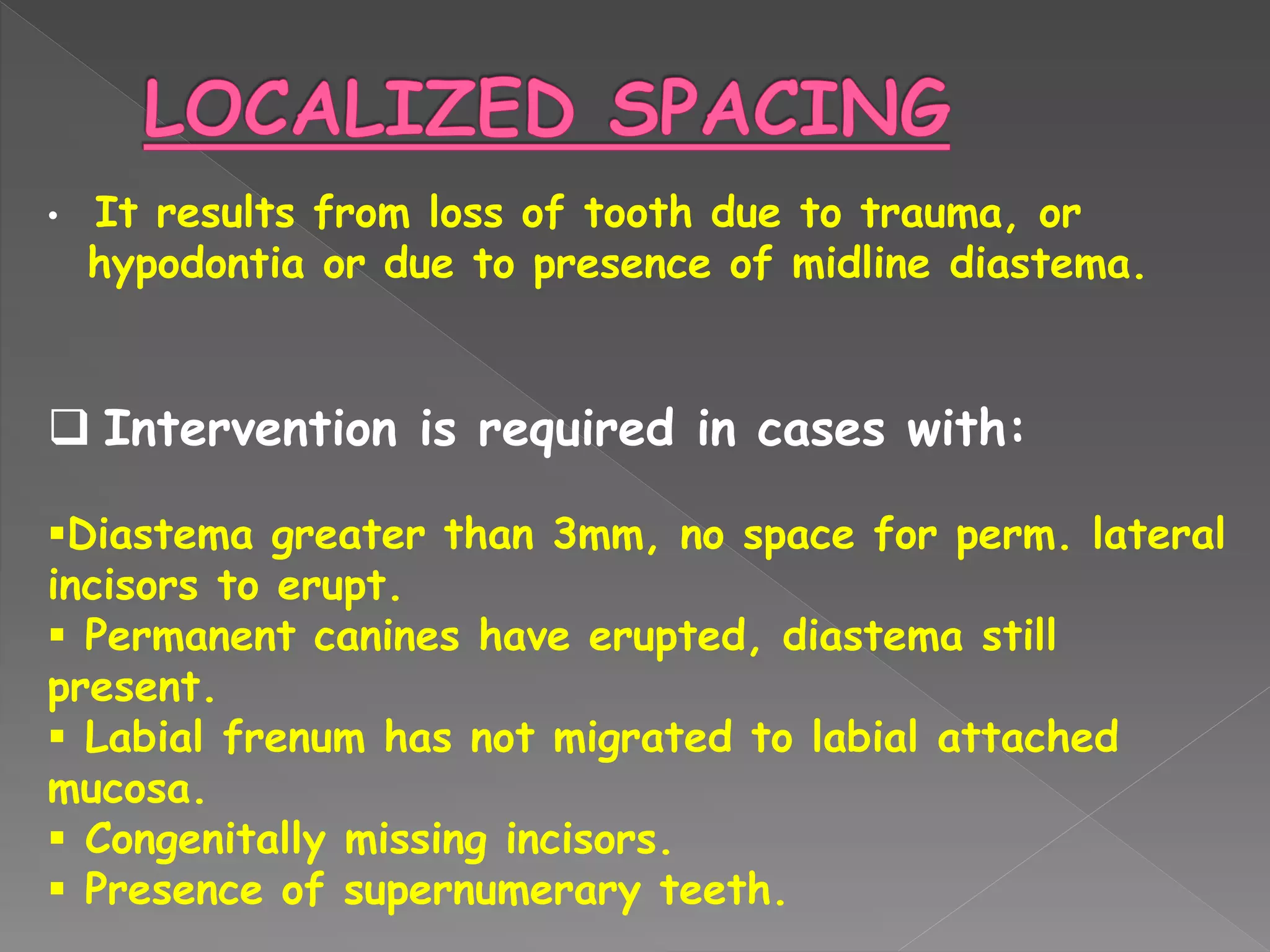 LOCALIZED SPACING

• It results from loss of tooth due to trauma, or hypodontia or due to presence of midline diastema.

❑ Intervention is required in cases with:

▪Diastema greater than 3mm, no space for perm. lateral incisors to erupt.
▪ Permanent canines have erupted, diastema still present.
▪ Labial frenum has not migrated to labial attached mucosa.
▪ Congenitally missing incisors.
▪ Presence of supernumerary teeth.